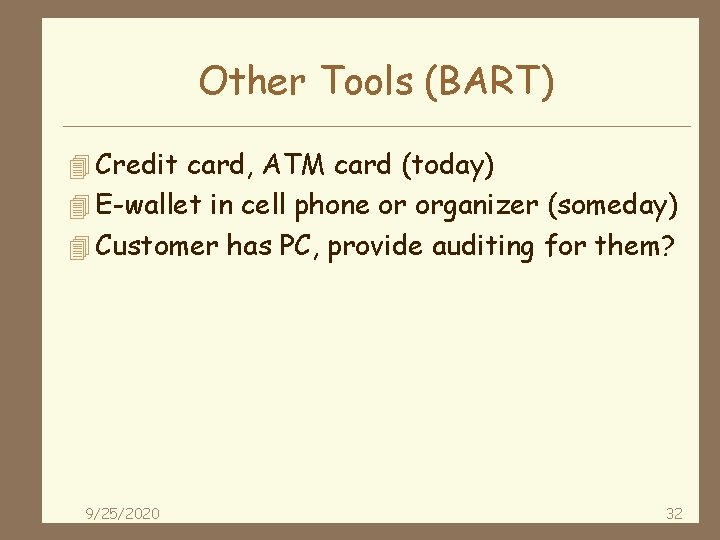 Other Tools (BART)

Credit card, ATM card (today)
E-wallet in cell phone or organizer (someday)
Customer has PC, provide auditing for them?

9/25/2020

32